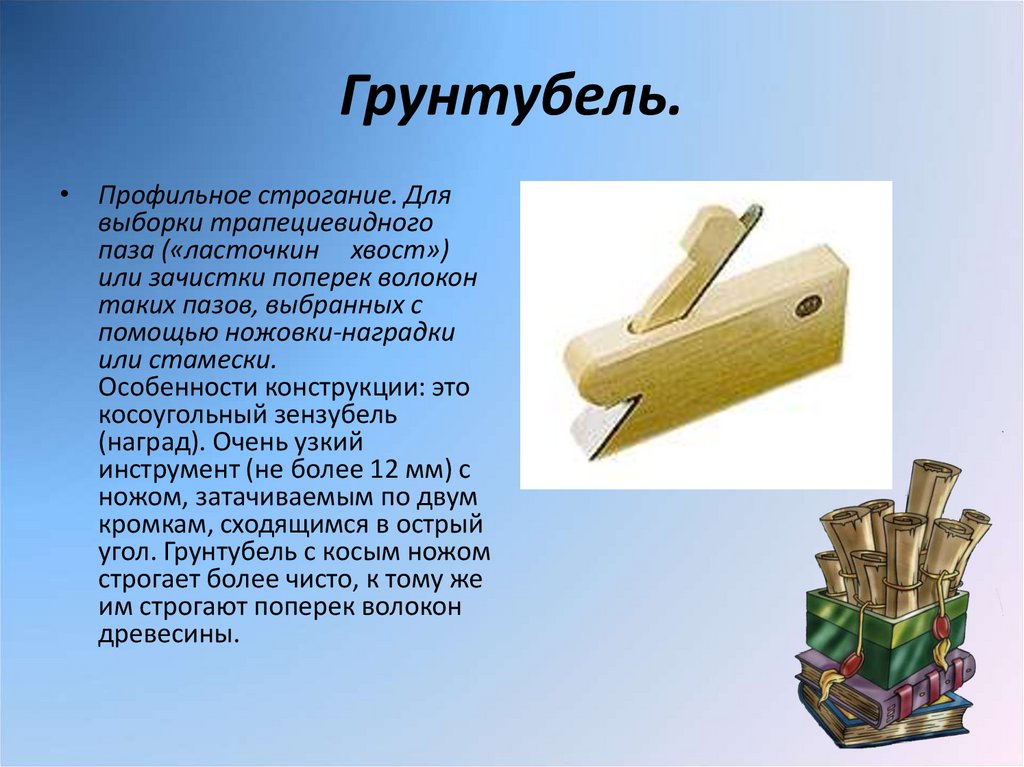 Грунтубель.

• Профильное строгание. Для выборки трапециевидного паза («ласточкин хвост») или зачистки поперек волокон таких пазов, выбранных с помощью ножовки-наградки или стамески. Особенности конструкции: это косоугольный зензубель (наград). Очень узкий инструмент (не более 12 мм) с ножом, затачиваемым по двум кромкам, сходящимся в острый угол. Грунтубель с косым ножом строгает более чисто, к тому же им строгают поперек волокон древесины.